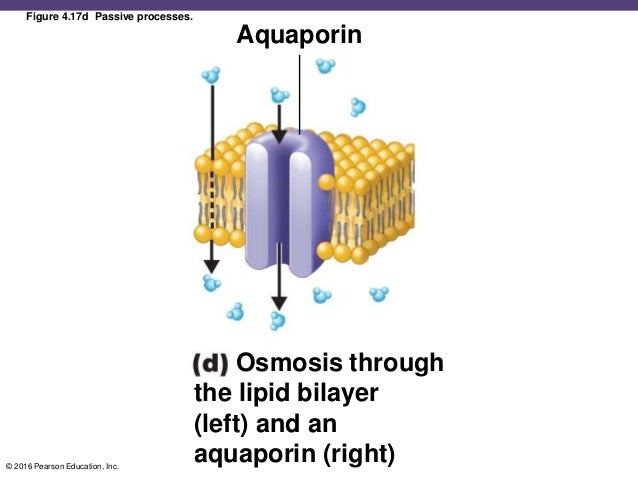 Figure 4.17d Passive processes.

Aquaporin

(d) Osmosis through the lipid bilayer (left) and an aquaporin (right)

© 2016 Pearson Education, Inc.